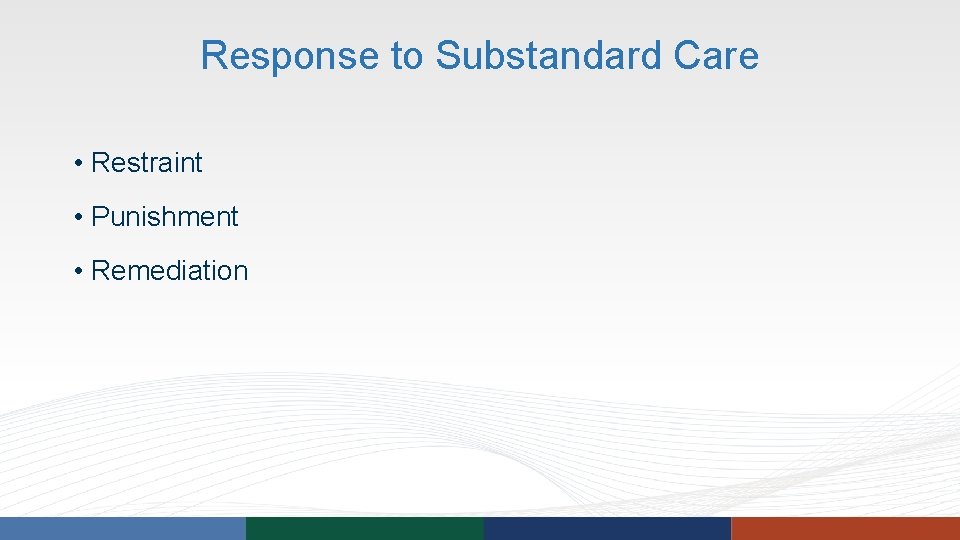 Response to Substandard Care

• Restraint

• Punishment

• Remediation